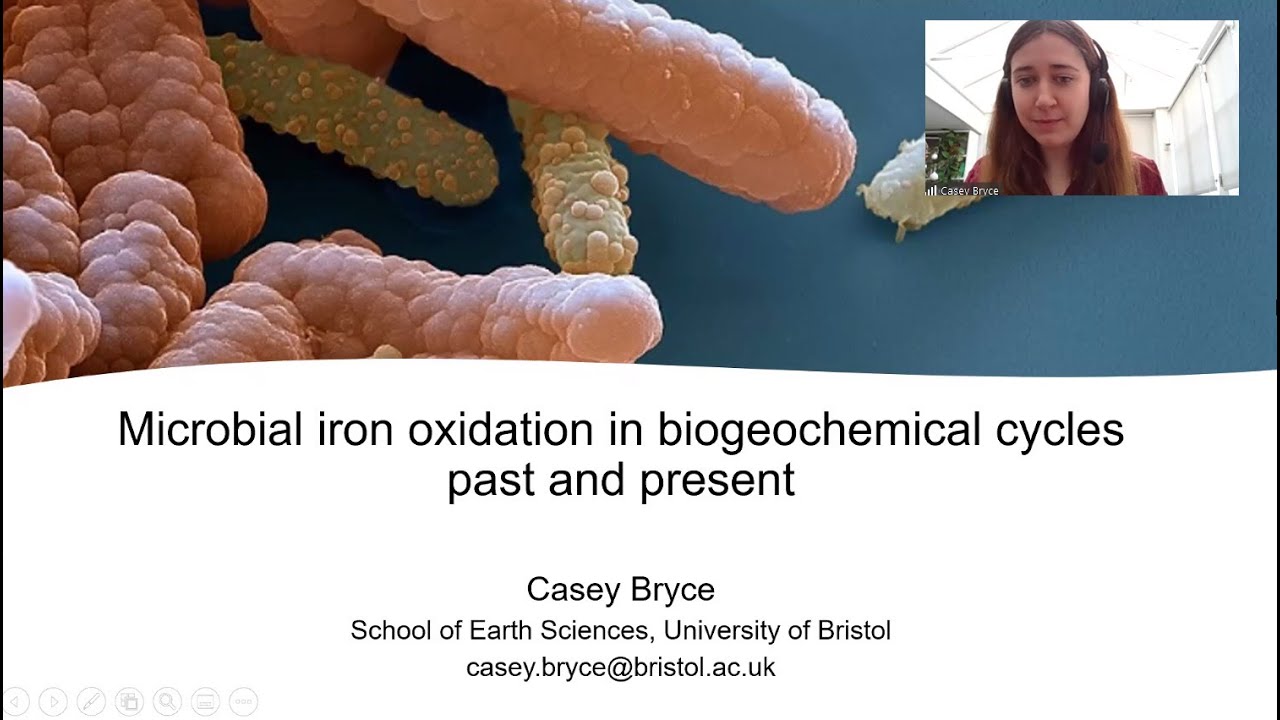 Casey Bryce

Microbial iron oxidation in biogeochemical cycles past and present

Casey Bryce
School of Earth Sciences, University of Bristol
casey.bryce@bristol.ac.uk